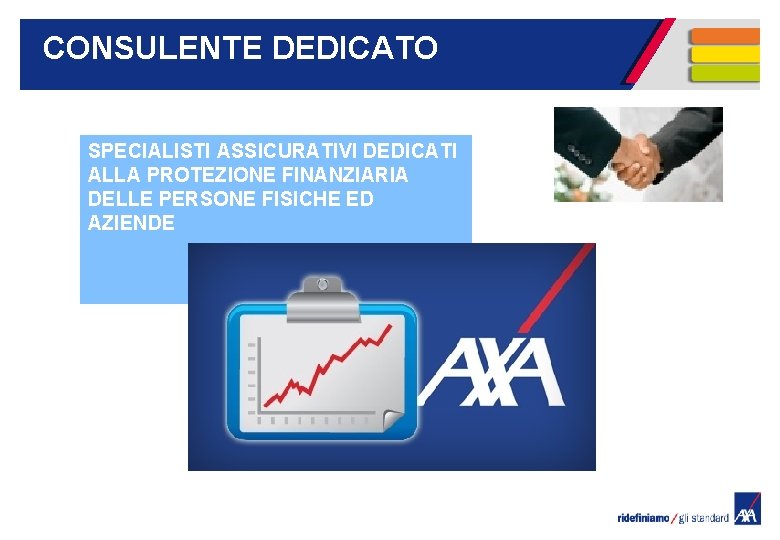 CONSULENTE DEDICATO

SPECIALISTI ASSICURATIVI DEDICATI ALLA PROTEZIONE FINANZIARIA DELLE PERSONE FISICHE ED AZIENDE

AXA

ridefiniamo / gli standard AXA